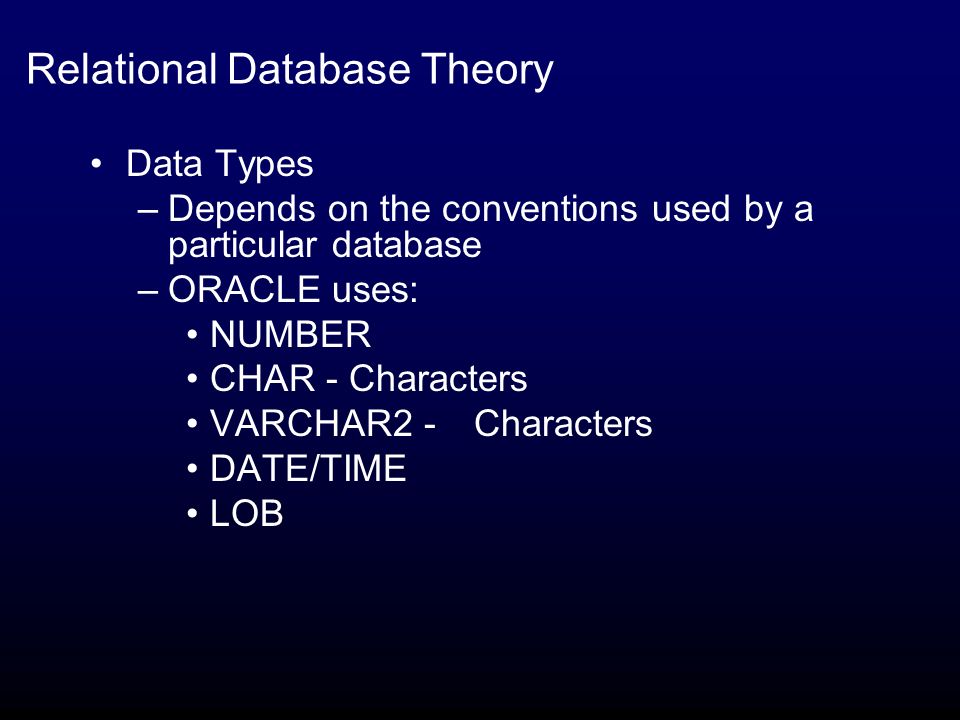 Relational Database Theory

• Data Types
– Depends on the conventions used by a particular database
– ORACLE uses:
• NUMBER
• CHAR - Characters
• VARCHAR2 - Characters
• DATE/TIME
• LOB